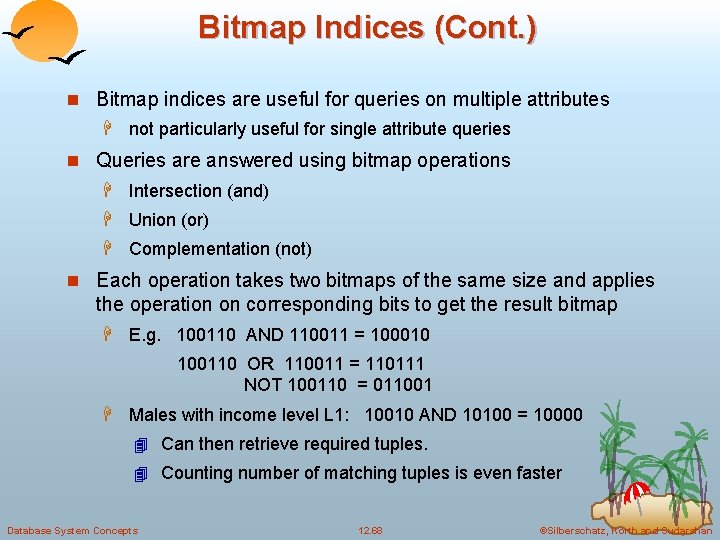 Bitmap Indices (Cont.)

Bitmap indices are useful for queries on multiple attributes

not particularly useful for single attribute queries

Queries are answered using bitmap operations

Intersection (and)

Union (or)

Complementation (not)

Each operation takes two bitmaps of the same size and applies the operation on corresponding bits to get the result bitmap

E.g. 100110 AND 110011 = 100010

100110 OR 110011 = 110111

NOT 100110 = 011001

Males with income level L1: 10010 AND 10100 = 10000

Can then retrieve required tuples.

Counting number of matching tuples is even faster

Database System Concepts

12.68

©Silberschatz, Korth and Sudarshan